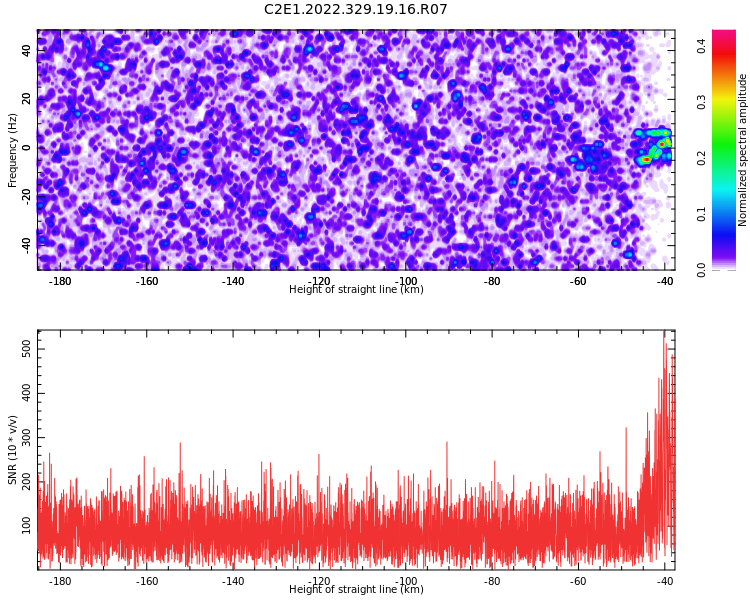 C2E1.2022.329.19.16.R07

Frequency (Hz)
40
20
0
-20
-40

-180 -160 -140 -120 -100 -80 -60 -40
Height of straight line (km)

Normalized spectral amplitude
0.0
0.1
0.2
0.3
0.4

SNR (10 * v/v)
500
400
300
200
100

-180 -160 -140 -120 -100 -80 -60 -40
Height of straight line (km)